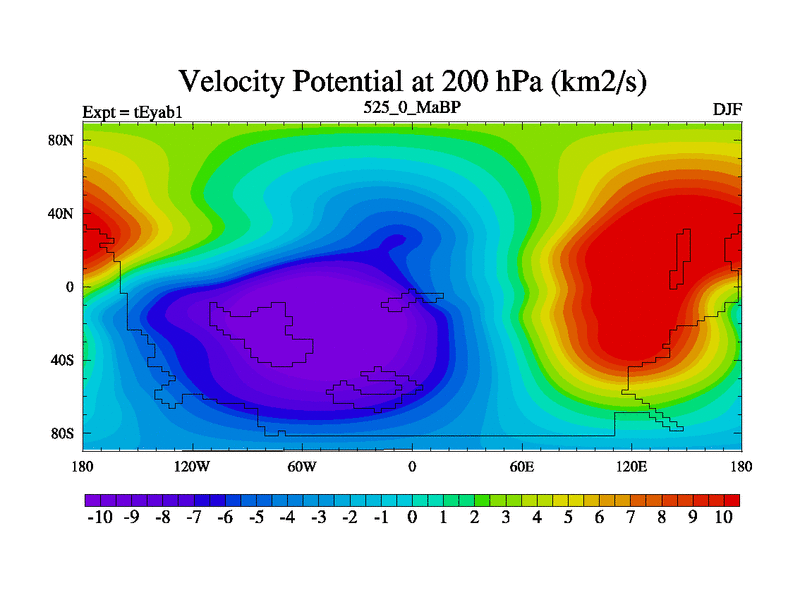 Velocity Potential at 200 hPa (km2/s)

Expt = tEyab1

525_0_MaBP

DJF

80N
40N
0
40S
80S

180
120W
60W
0
60E
120E
180

-10 -9 -8 -7 -6 -5 -4 -3 -2 -1 0 1 2 3 4 5 6 7 8 9 10